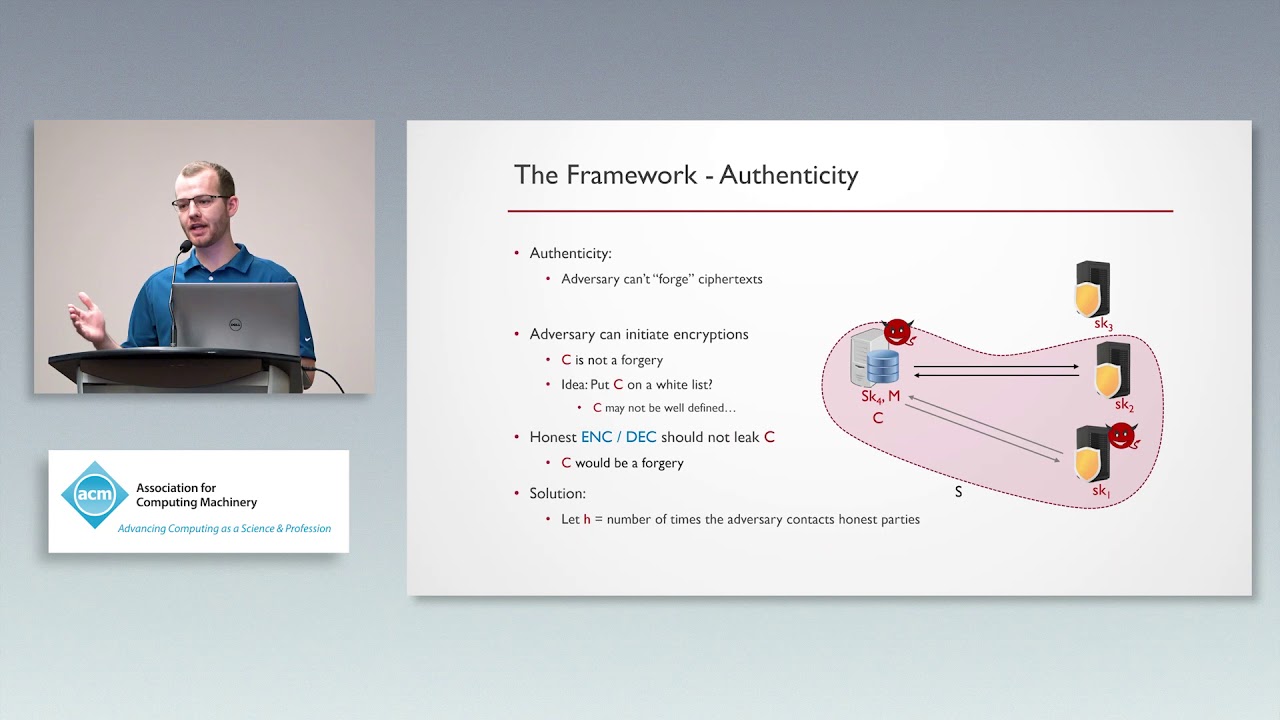 acm
Association for Computing Machinery
Advancing Computing as a Science & Profession

The Framework - Authenticity

• Authenticity:
  • Adversary can't "forge" ciphertexts

• Adversary can initiate encryptions
  • C is not a forgery
  • Idea: Put C on a white list?
    • C may not be well defined…

• Honest ENC / DEC should not leak C
  • C would be a forgery

• Solution:
  • Let h = number of times the adversary contacts honest parties

$sk_3$
$Sk_4$, M
C
$sk_2$
$sk_1$
S